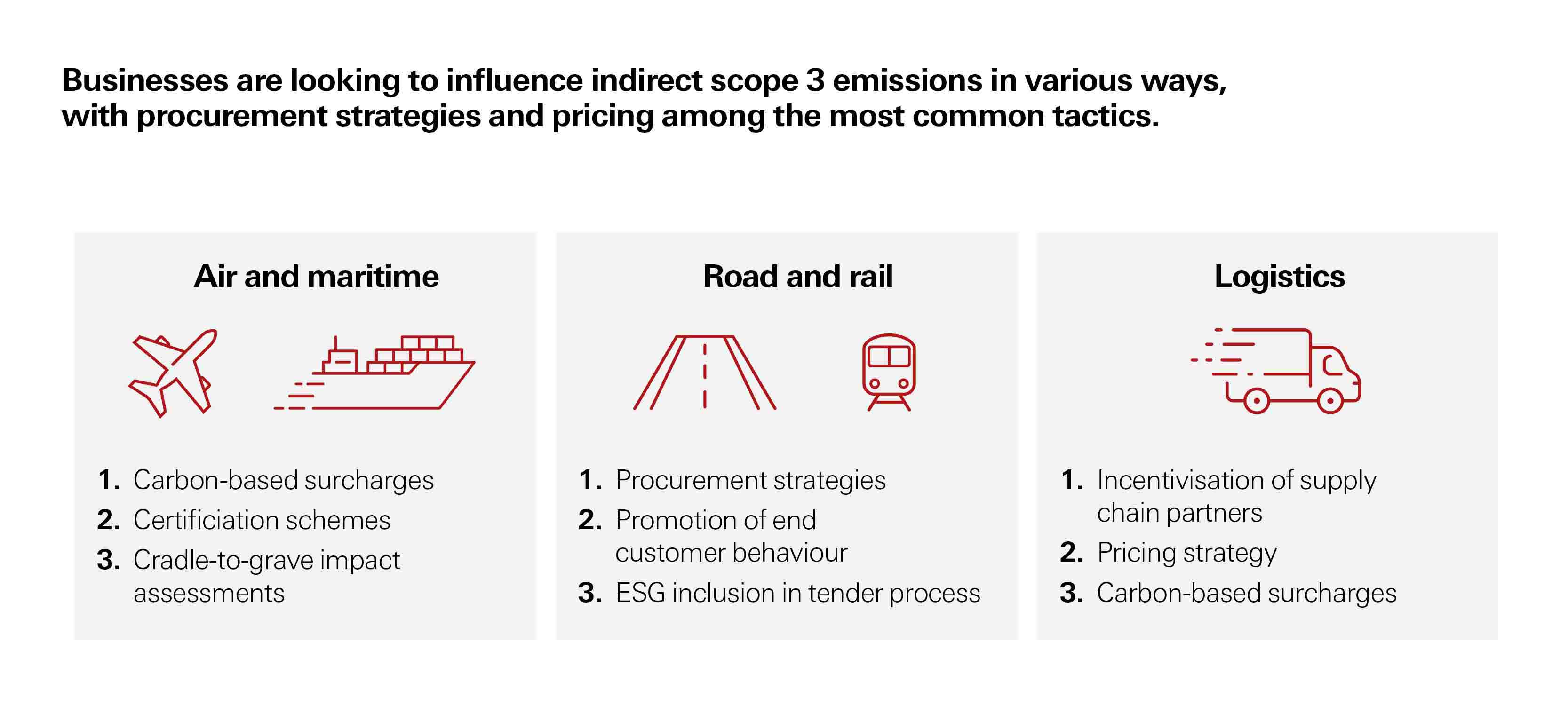 Businesses are looking to influence indirect scope 3 emissions in various ways, with procurement strategies and pricing among the most common tactics.

Air and maritime

1. Carbon-based surcharges
2. Certificiation schemes
3. Cradle-to-grave impact assessments

Road and rail

1. Procurement strategies
2. Promotion of end customer behaviour
3. ESG inclusion in tender process

Logistics

1. Incentivisation of supply chain partners
2. Pricing strategy
3. Carbon-based surcharges